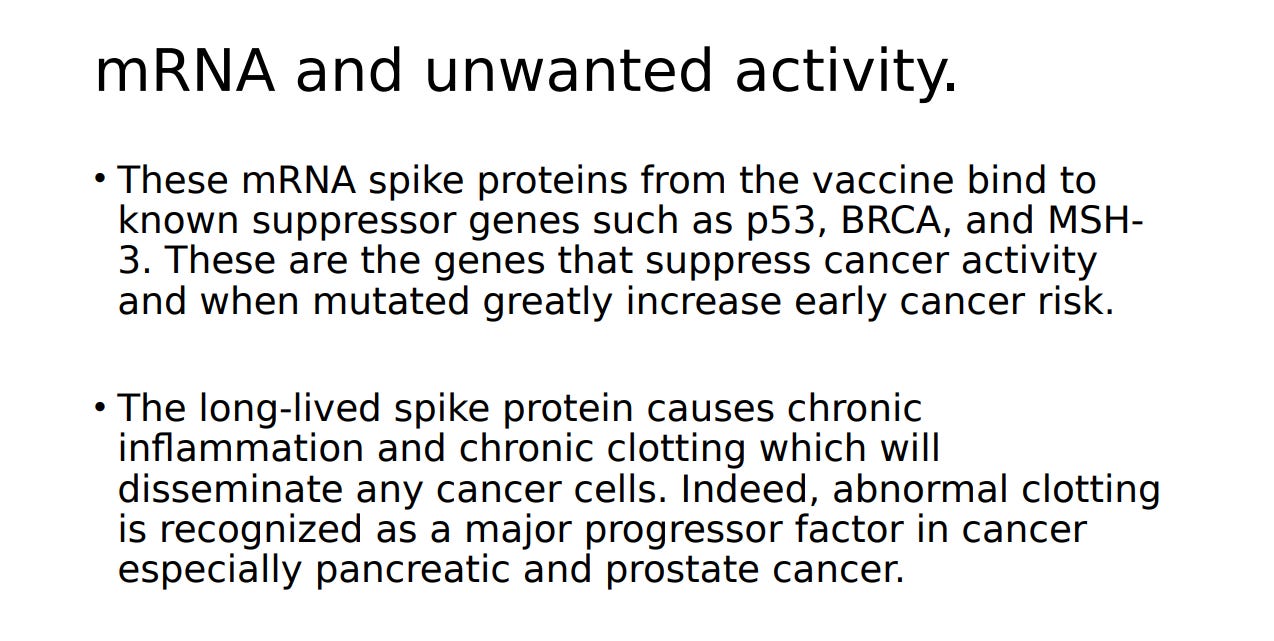 mRNA and unwanted activity.

• These mRNA spike proteins from the vaccine bind to known suppressor genes such as p53, BRCA, and MSH-3. These are the genes that suppress cancer activity and when mutated greatly increase early cancer risk.

• The long-lived spike protein causes chronic inflammation and chronic clotting which will disseminate any cancer cells. Indeed, abnormal clotting is recognized as a major progressor factor in cancer especially pancreatic and prostate cancer.